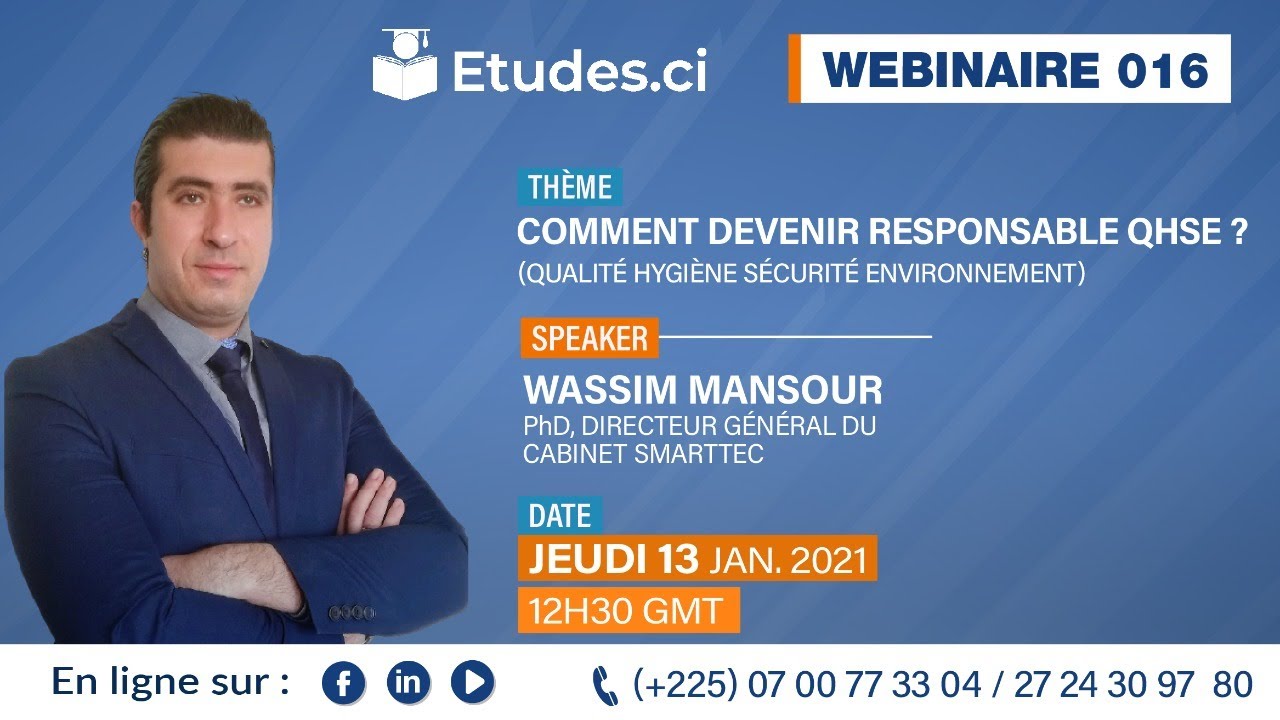 Etudes.ci

WEBINAIRE 016

THÈME
COMMENT DEVENIR RESPONSABLE QHSE ?
(QUALITÉ HYGIÈNE SÉCURITÉ ENVIRONNEMENT)

SPEAKER
WASSIM MANSOUR
PhD, DIRECTEUR GÉNÉRAL DU CABINET SMARTTEC

DATE
JEUDI 13 JAN. 2021
12H30 GMT

En ligne sur :

(+225) 07 00 77 33 04 / 27 24 30 97 80